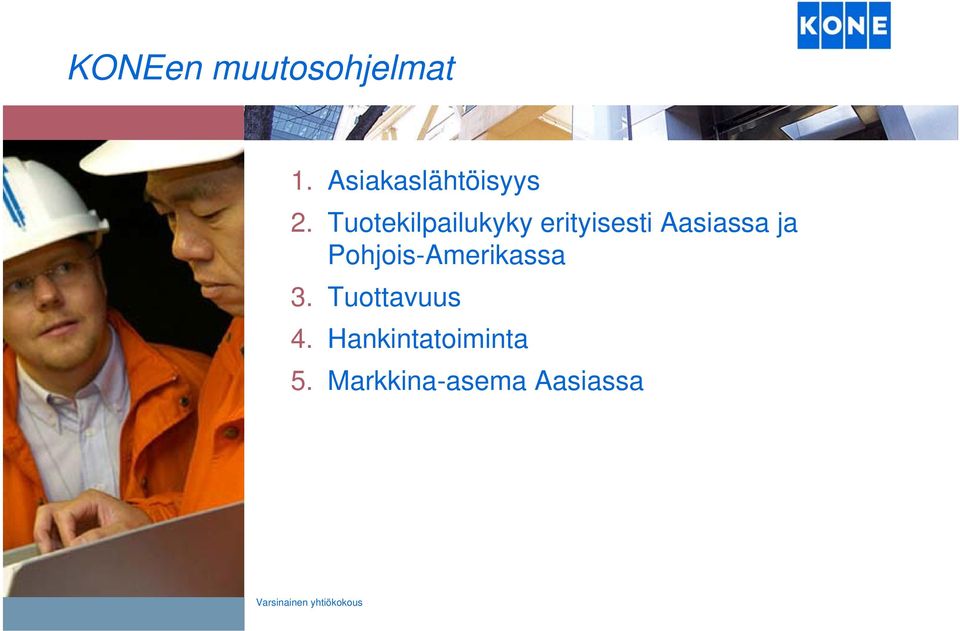 KONE

KONEen muutosohjelmat

1. Asiakaslähtöisyys
2. Tuotekilpailukyky erityisesti Aasiassa ja Pohjois-Amerikassa
3. Tuottavuus
4. Hankintatoiminta
5. Markkina-asema Aasiassa

Varsinainen yhtiökokous